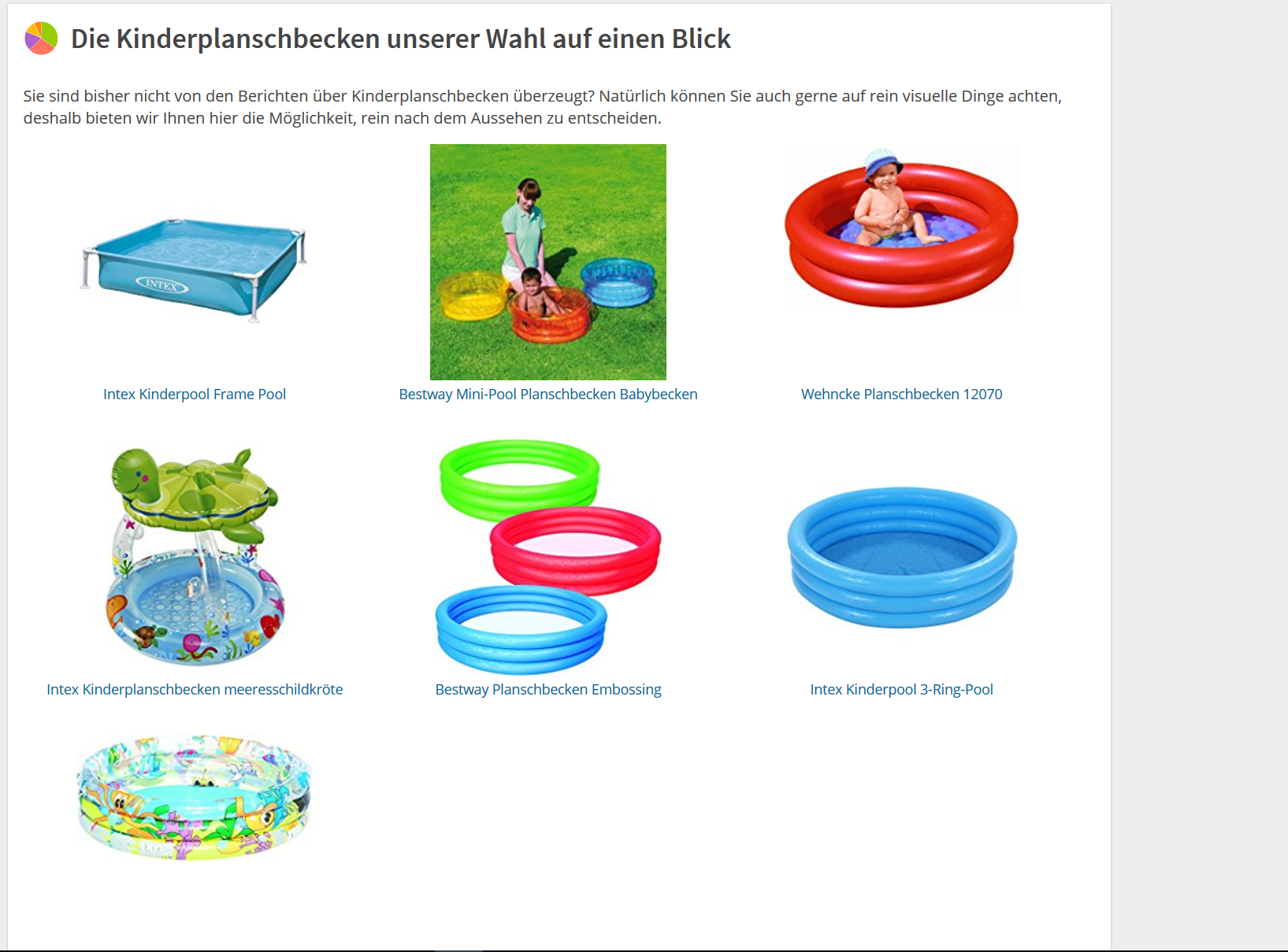 Die Kinderplanschbecken unserer Wahl auf einen Blick

Sie sind bisher nicht von den Berichten über Kinderplanschbecken überzeugt? Natürlich können Sie auch gerne auf rein visuelle Dinge achten, deshalb bieten wir Ihnen hier die Möglichkeit, rein nach dem Aussehen zu entscheiden.

INTEX

Intex Kinderpool Frame Pool

Bestway Mini-Pool Planschbecken Babybecken

Wehncke Planschbecken 12070

Intex Kinderplanschbecken meeresschildkröte

Bestway Planschbecken Embossing

Intex Kinderpool 3-Ring-Pool